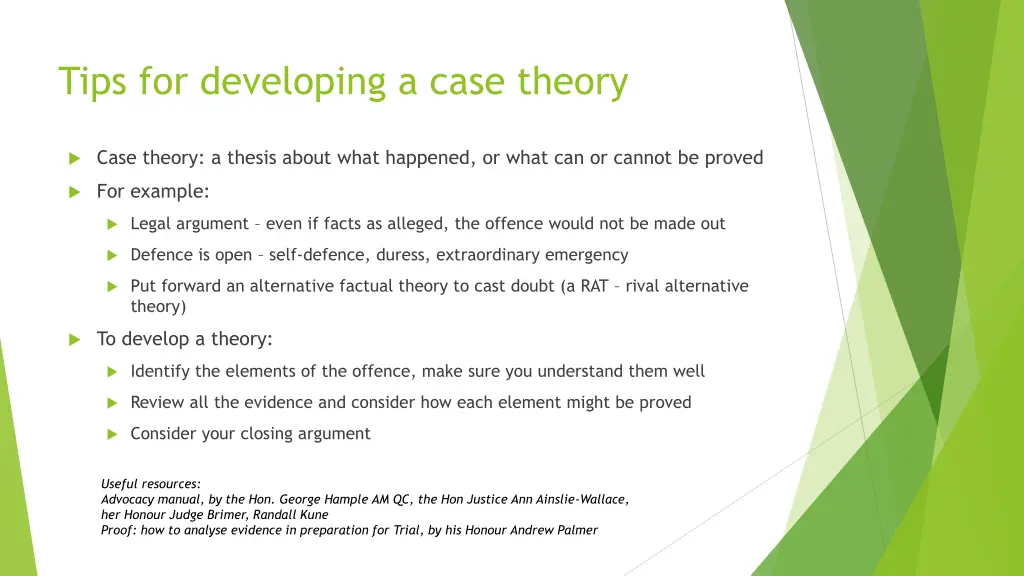 Tips for developing a case theory

Case theory: a thesis about what happened, or what can or cannot be proved

For example:

Legal argument – even if facts as alleged, the offence would not be made out

Defence is open – self-defence, duress, extraordinary emergency

Put forward an alternative factual theory to cast doubt (a RAT – rival alternative theory)

To develop a theory:

Identify the elements of the offence, make sure you understand them well

Review all the evidence and consider how each element might be proved

Consider your closing argument

Useful resources:
Advocacy manual, by the Hon. George Hample AM QC, the Hon Justice Ann Ainslie-Wallace, her Honour Judge Brimer, Randall Kune
Proof: how to analyse evidence in preparation for Trial, by his Honour Andrew Palmer